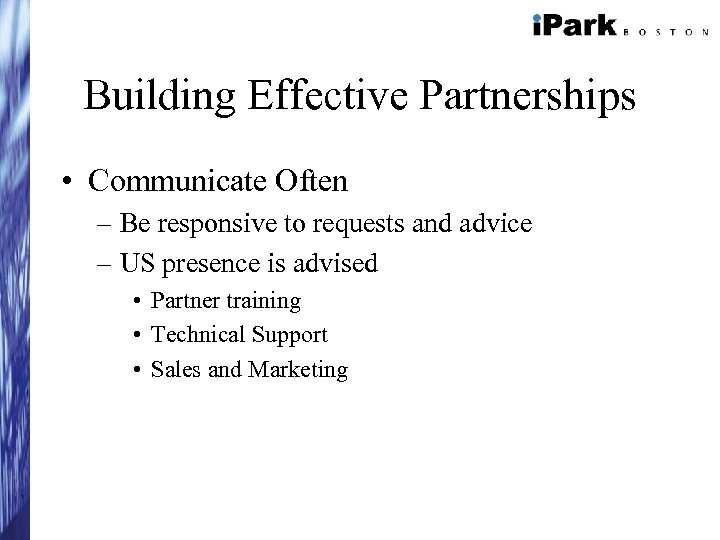 iPark BOSTON

Building Effective Partnerships

• Communicate Often
– Be responsive to requests and advice
– US presence is advised
• Partner training
• Technical Support
• Sales and Marketing